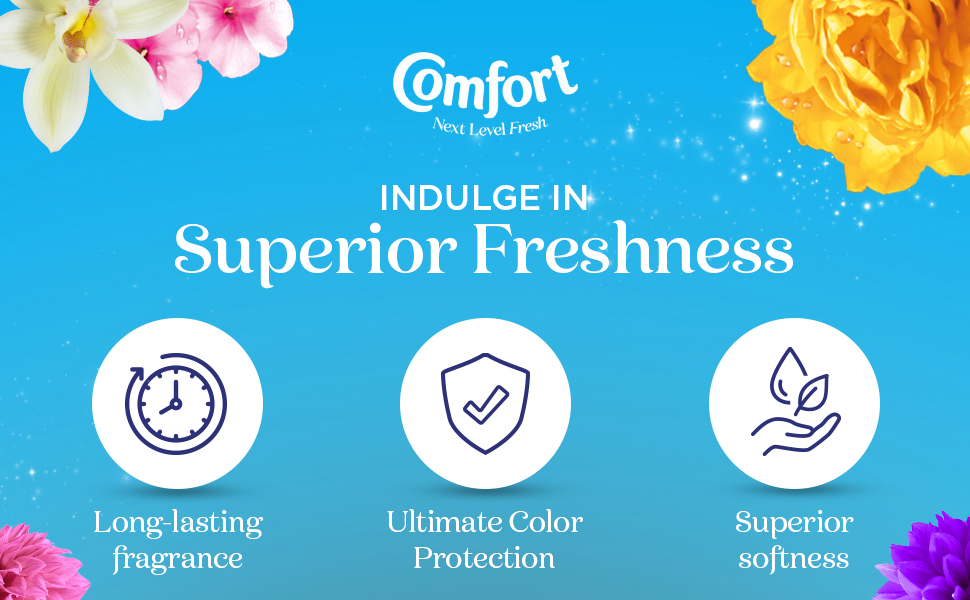 Comfort
Next Level Fresh

INDULGE IN
Superior Freshness

Long-lasting fragrance

Ultimate Color Protection

Superior softness